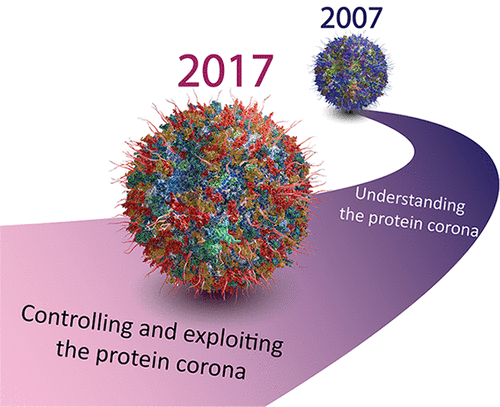 2007

2017

Understanding the protein corona

Controlling and exploiting the protein corona